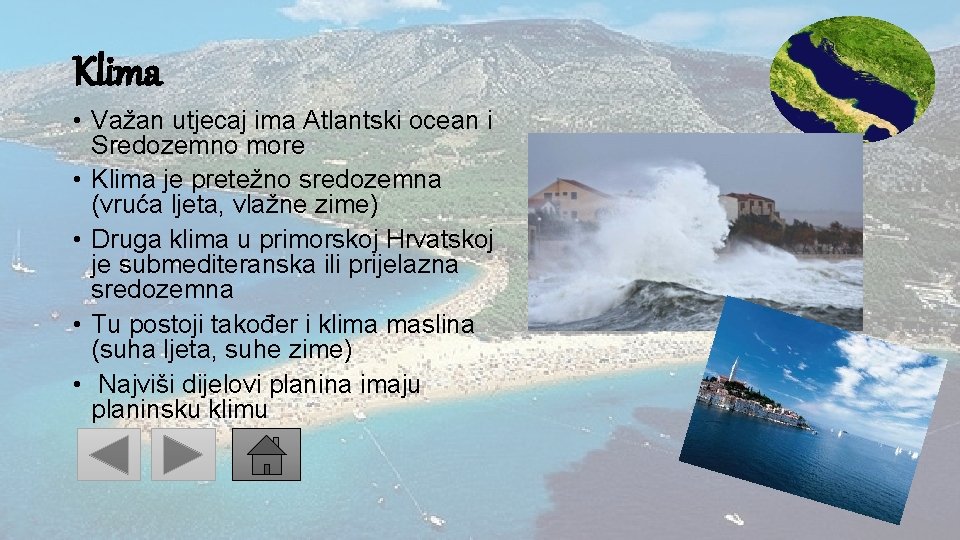 Klima

• Važan utjecaj ima Atlantski ocean i Sredozemno more
• Klima je pretežno sredozemna (vruća ljeta, vlažne zime)
• Druga klima u primorskoj Hrvatskoj je submediteranska ili prijelazna sredozemna
• Tu postoji također i klima maslina (suha ljeta, suhe zime)
• Najviši dijelovi planina imaju planinsku klimu